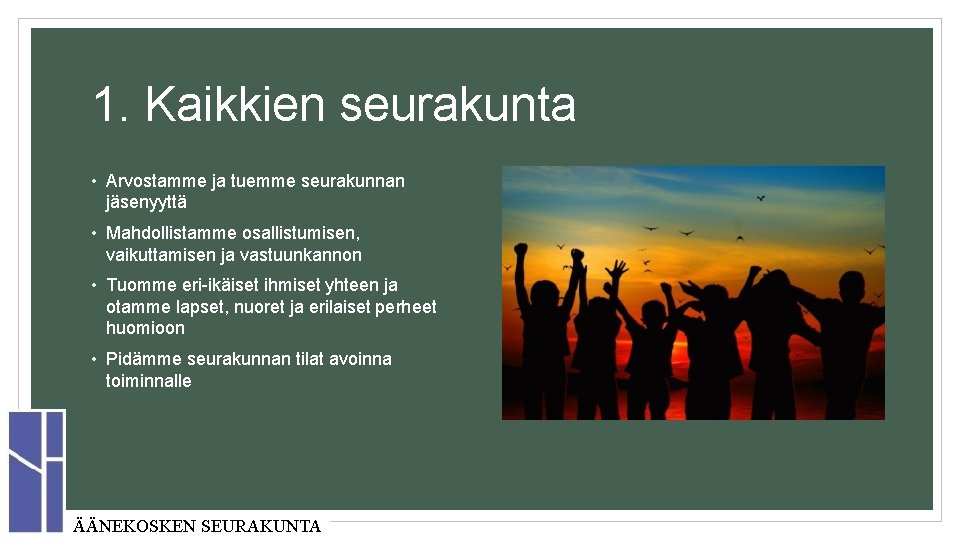 1. Kaikkien seurakunta

• Arvostamme ja tuemme seurakunnan jäsenyyttä

• Mahdollistamme osallistumisen, vaikuttamisen ja vastuunkannon

• Tuomme eri-ikäiset ihmiset yhteen ja otamme lapset, nuoret ja erilaiset perheet huomioon

• Pidämme seurakunnan tilat avoinna toiminnalle

ÄÄNEKOSKEN SEURAKUNTA